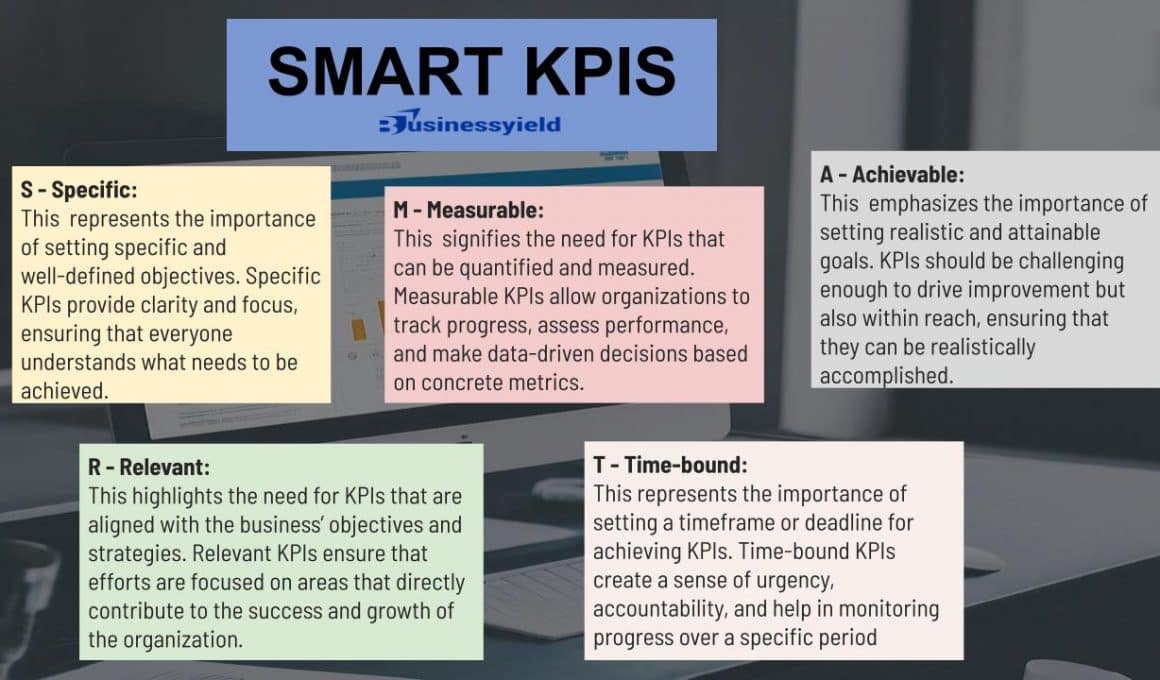 SMART KPIS

Businessyield

S - Specific:
This represents the importance of setting specific and well-defined objectives. Specific KPIs provide clarity and focus, ensuring that everyone understands what needs to be achieved.

M - Measurable:
This signifies the need for KPIs that can be quantified and measured. Measurable KPIs allow organizations to track progress, assess performance, and make data-driven decisions based on concrete metrics.

A - Achievable:
This emphasizes the importance of setting realistic and attainable goals. KPIs should be challenging enough to drive improvement but also within reach, ensuring that they can be realistically accomplished.

R - Relevant:
This highlights the need for KPIs that are aligned with the business' objectives and strategies. Relevant KPIs ensure that efforts are focused on areas that directly contribute to the success and growth of the organization.

T - Time-bound:
This represents the importance of setting a timeframe or deadline for achieving KPIs. Time-bound KPIs create a sense of urgency, accountability, and help in monitoring progress over a specific period